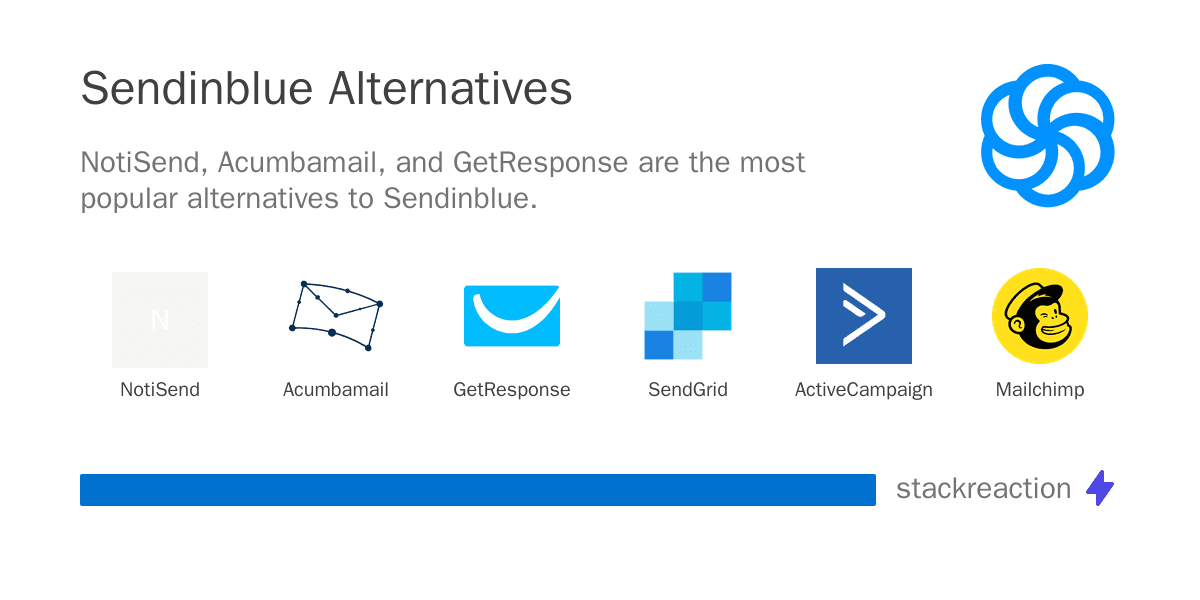 Sendinblue Alternatives

NotiSend, Acumbamail, and GetResponse are the most popular alternatives to Sendinblue.

N

NotiSend

Acumbamail

GetResponse

SendGrid

ActiveCampaign

Mailchimp

stackreaction